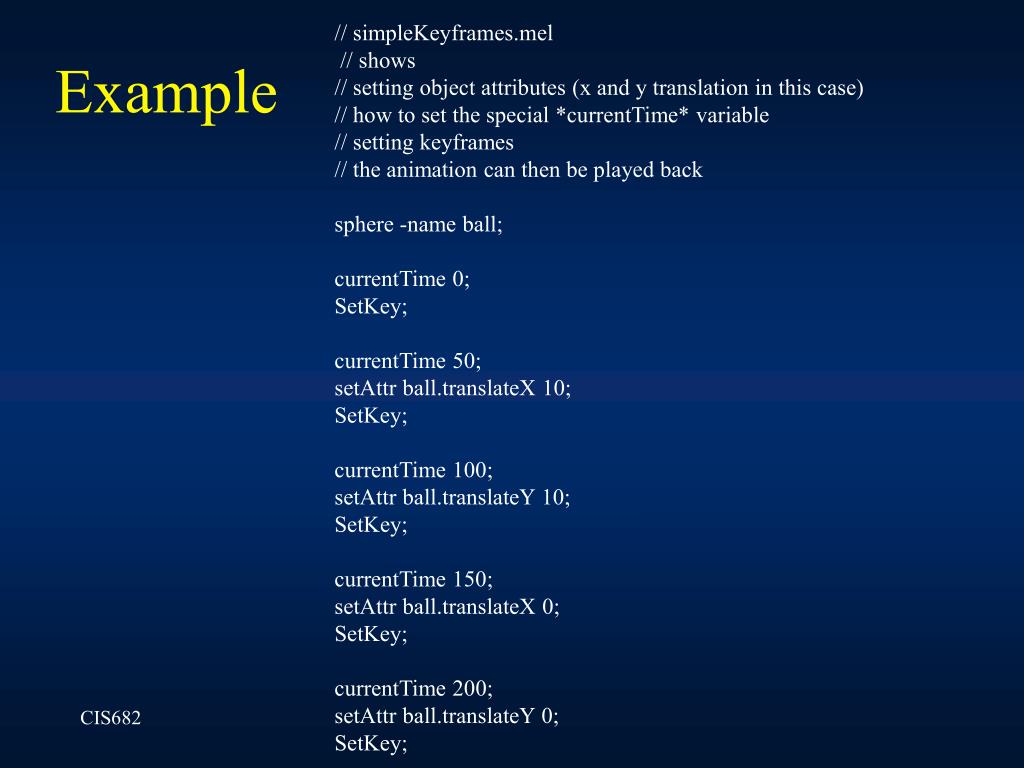 Example

// simpleKeyframes.mel
// shows
// setting object attributes (x and y translation in this case)
// how to set the special *currentTime* variable
// setting keyframes
// the animation can then be played back

sphere -name ball;

currentTime 0;
SetKey;

currentTime 50;
setAttr ball.translateX 10;
SetKey;

currentTime 100;
setAttr ball.translateY 10;
SetKey;

currentTime 150;
setAttr ball.translateX 0;
SetKey;

currentTime 200;
setAttr ball.translateY 0;
SetKey;

CIS682